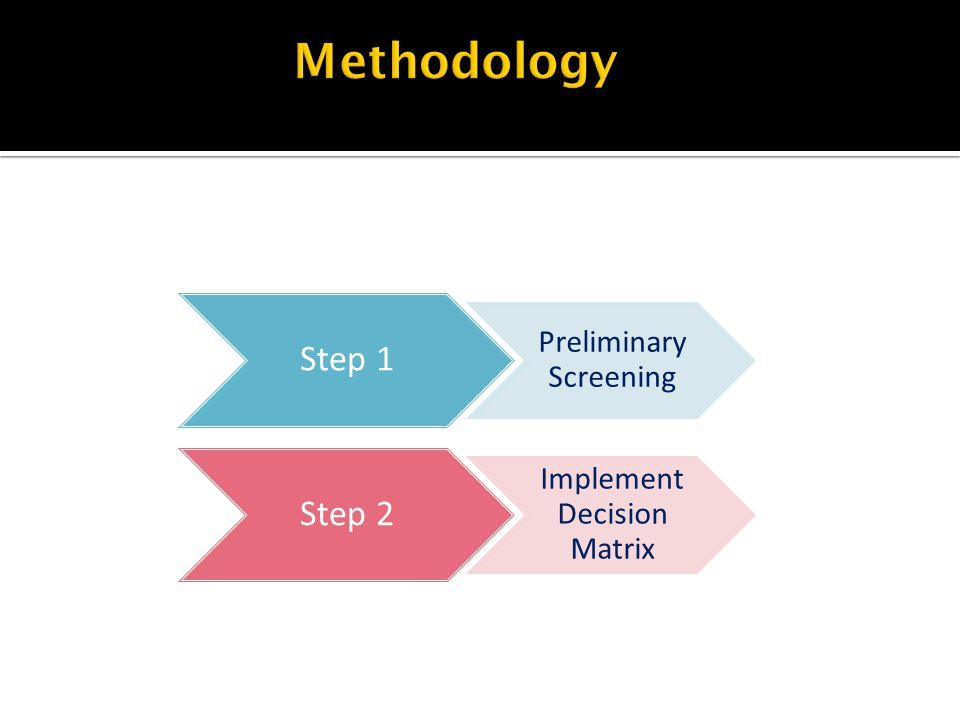 Methodology

Step 1

Preliminary Screening

Step 2

Implement Decision Matrix